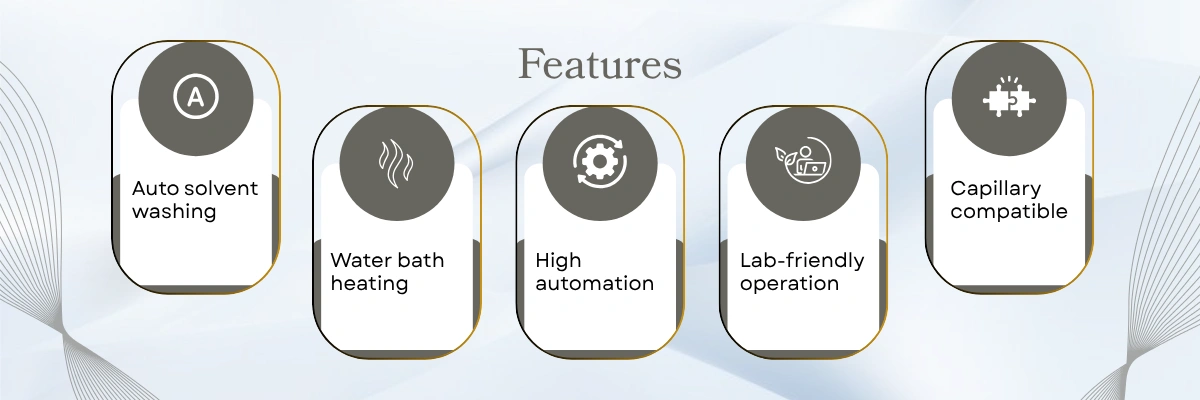 Features

A

Auto solvent washing

Water bath heating

High automation

Lab-friendly operation

Capillary compatible